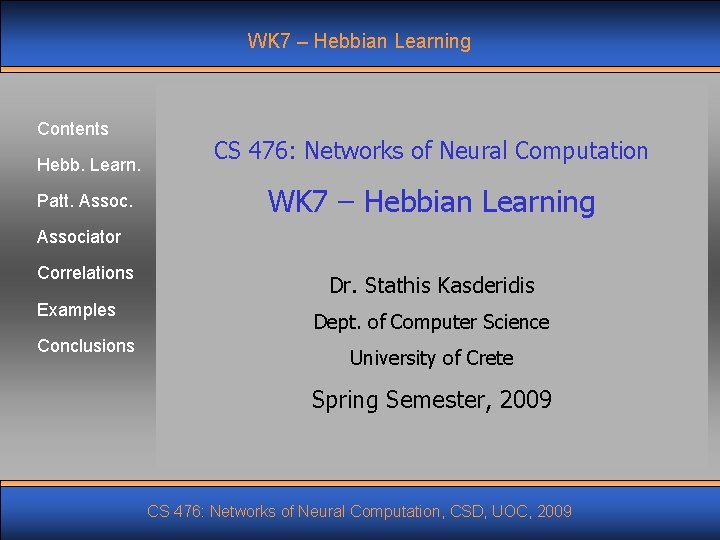 WK7 – Hebbian Learning

Contents
Hebb. Learn.
Patt. Assoc.
Associator
Correlations
Examples
Conclusions

CS 476: Networks of Neural Computation

WK7 – Hebbian Learning

Dr. Stathis Kasderidis
Dept. of Computer Science
University of Crete

Spring Semester, 2009

CS 476: Networks of Neural Computation, CSD, UOC, 2009